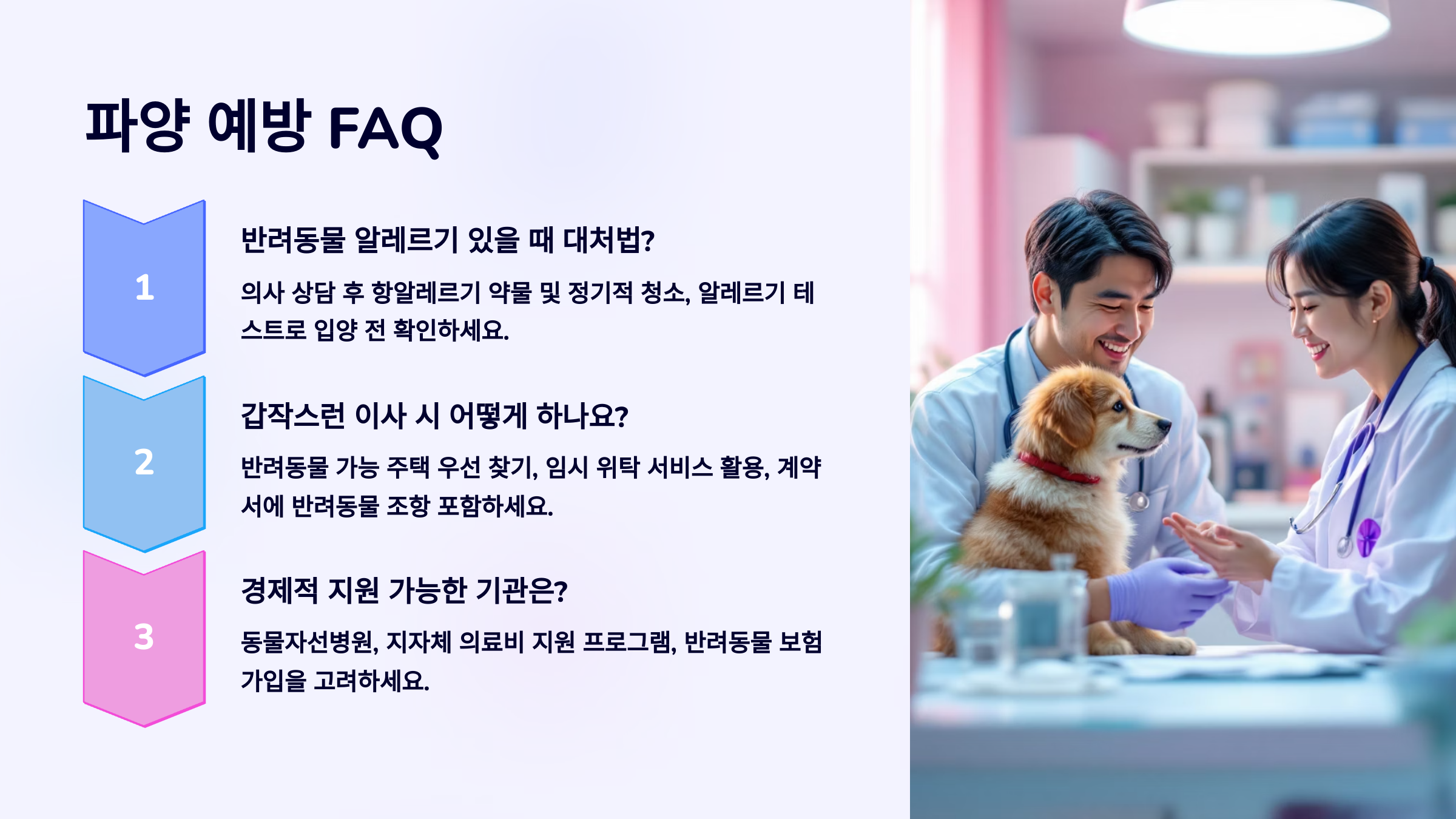 파양 예방 FAQ

1

반려동물 알레르기 있을 때 대처법?

의사 상담 후 항알레르기 약물 및 정기적 청소, 알레르기 테스트로 입양 전 확인하세요.

2

갑작스런 이사 시 어떻게 하나요?

반려동물 가능 주택 우선 찾기, 임시 위탁 서비스 활용, 계약서에 반려동물 조항 포함하세요.

3

경제적 지원 가능한 기관은?

동물자선병원, 지자체 의료비 지원 프로그램, 반려동물 보험 가입을 고려하세요.